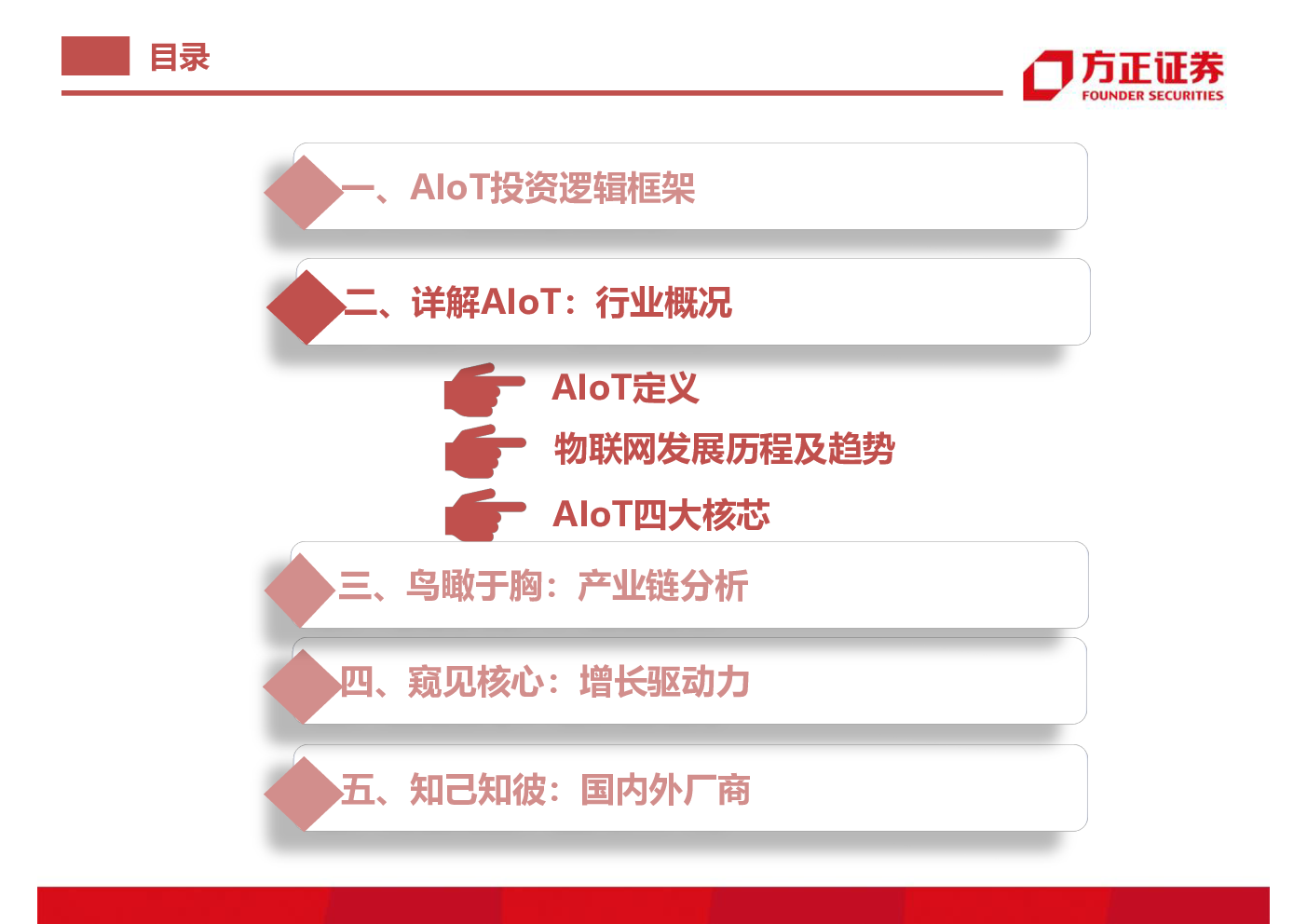 目录

方正证券
FOUNDER SECURITIES

一、AIoT投资逻辑框架

二、详解AIoT：行业概况

AIoT定义

物联网发展历程及趋势

AIoT四大核芯

三、鸟瞰于胸：产业链分析

四、窥见核心：增长驱动力

五、知己知彼：国内外厂商